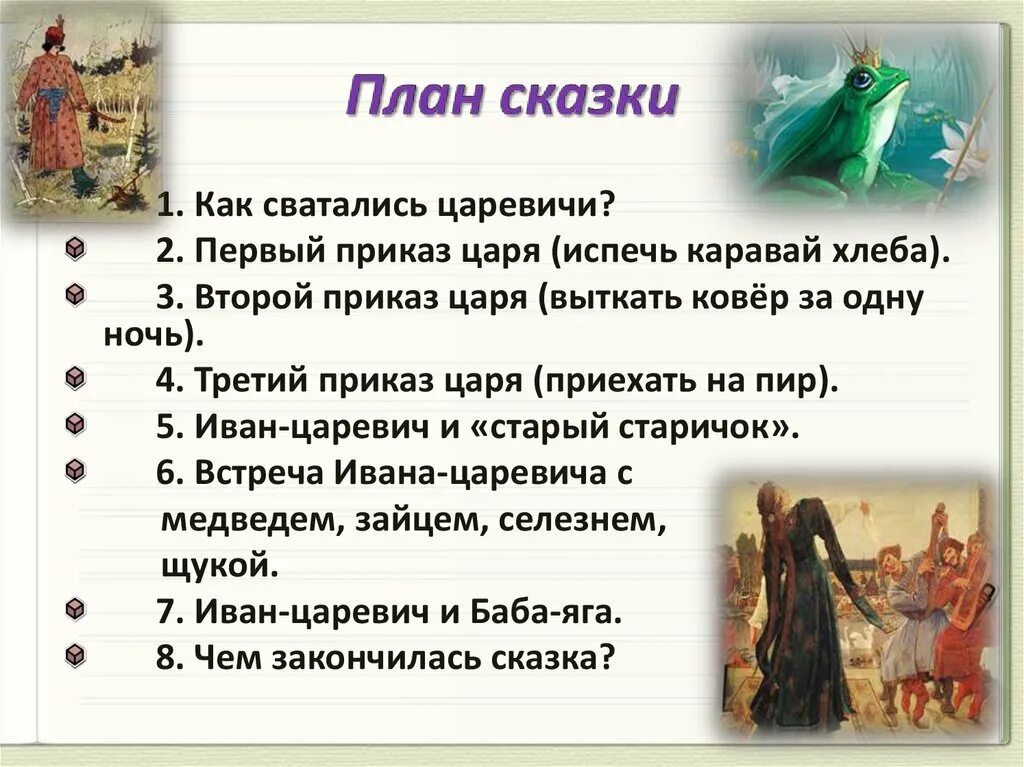 План сказки

1. Как сватались царевичи?

2. Первый приказ царя (испечь каравай хлеба).

3. Второй приказ царя (выткать ковёр за одну ночь).

4. Третий приказ царя (приехать на пир).

5. Иван-царевич и «старый старичок».

6. Встреча Ивана-царевича с медведем, зайцем, селезнем, щукой.

7. Иван-царевич и Баба-яга.

8. Чем закончилась сказка?